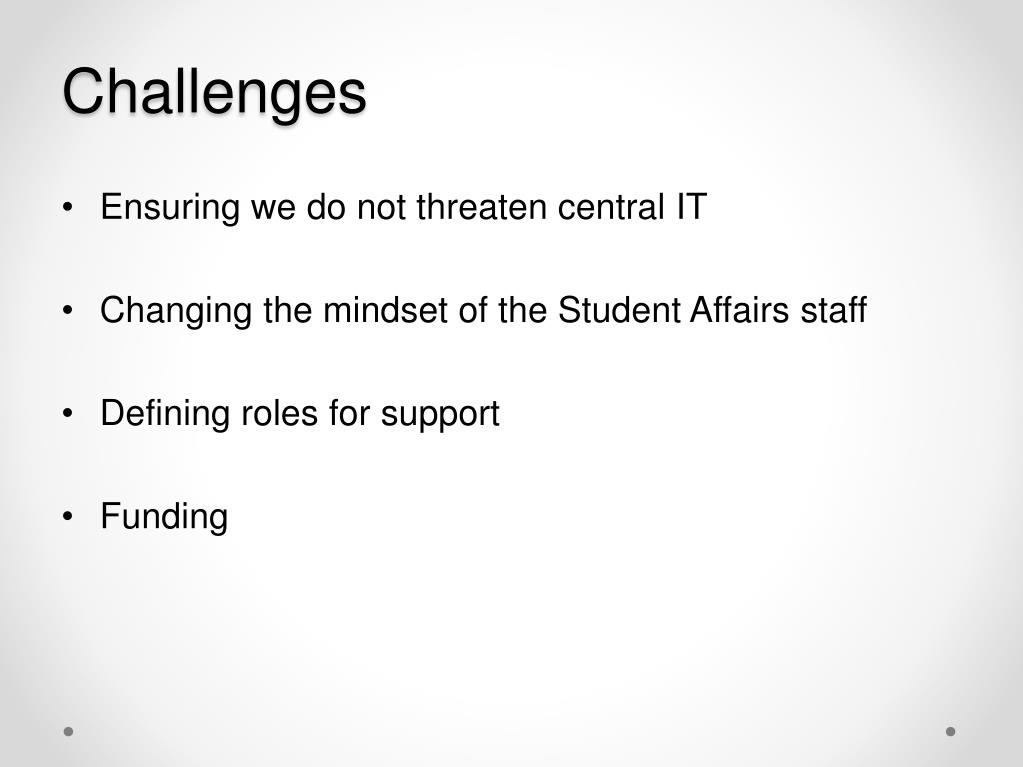 Challenges

• Ensuring we do not threaten central IT

• Changing the mindset of the Student Affairs staff

• Defining roles for support

• Funding